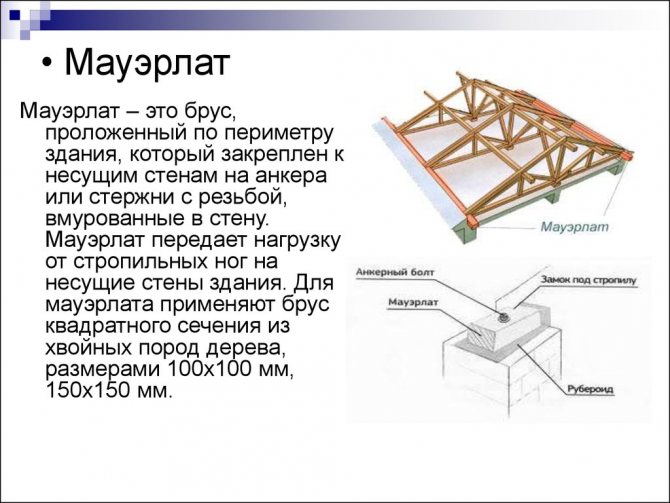 • Мауэрлат

Мауэрлат – это брус, проложенный по периметру здания, который закреплен к несущим стенам на анкера или стержни с резьбой, вмурованные в стену. Мауэрлат передает нагрузку от стропильных ног на несущие стены здания. Для мауэрлата применяют брус квадратного сечения из хвойных пород дерева, размерами 100х100 мм, 150х150 мм.

Мауэрлат

Анкерный болт

Замок под стропилу

Мауэрлат

Рубероид